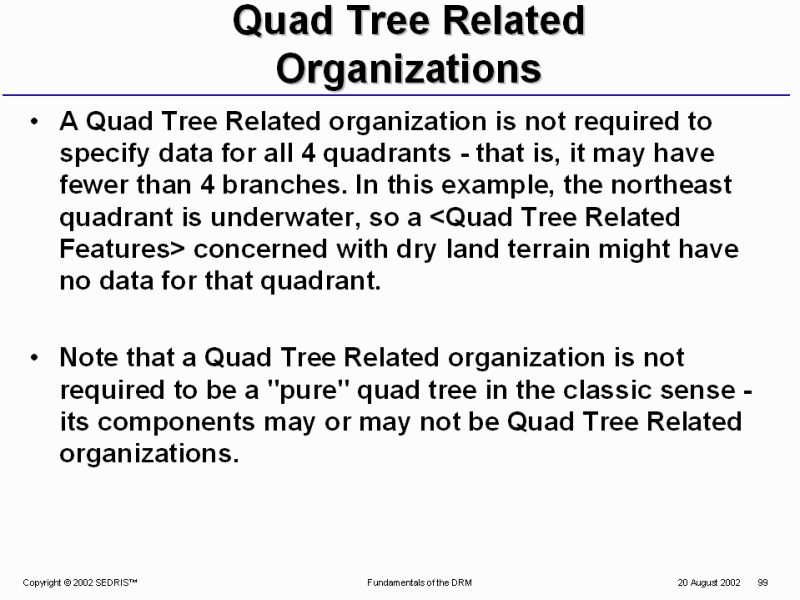 Quad Tree Related Organizations

• A Quad Tree Related organization is not required to specify data for all 4 quadrants - that is, it may have fewer than 4 branches. In this example, the northeast quadrant is underwater, so a <Quad Tree Related Features> concerned with dry land terrain might have no data for that quadrant.

• Note that a Quad Tree Related organization is not required to be a "pure" quad tree in the classic sense - its components may or may not be Quad Tree Related organizations.

Copyright © 2002 SEDRIS™ Fundamentals of the DRM 20 August 2002 99